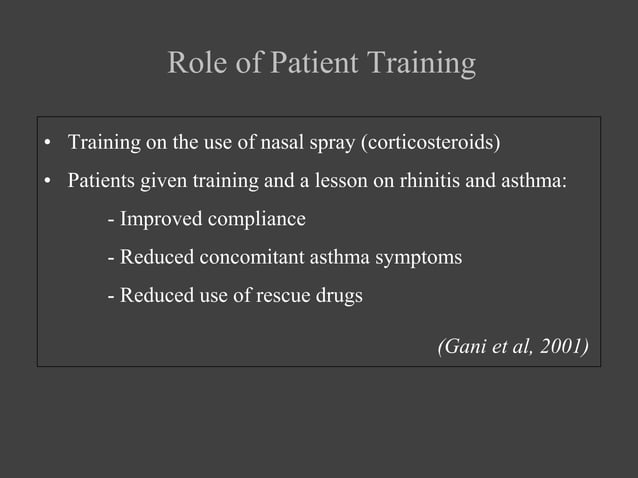 Role of Patient Training

• Training on the use of nasal spray (corticosteroids)

• Patients given training and a lesson on rhinitis and asthma:

- Improved compliance

- Reduced concomitant asthma symptoms

- Reduced use of rescue drugs

(Gani et al, 2001)